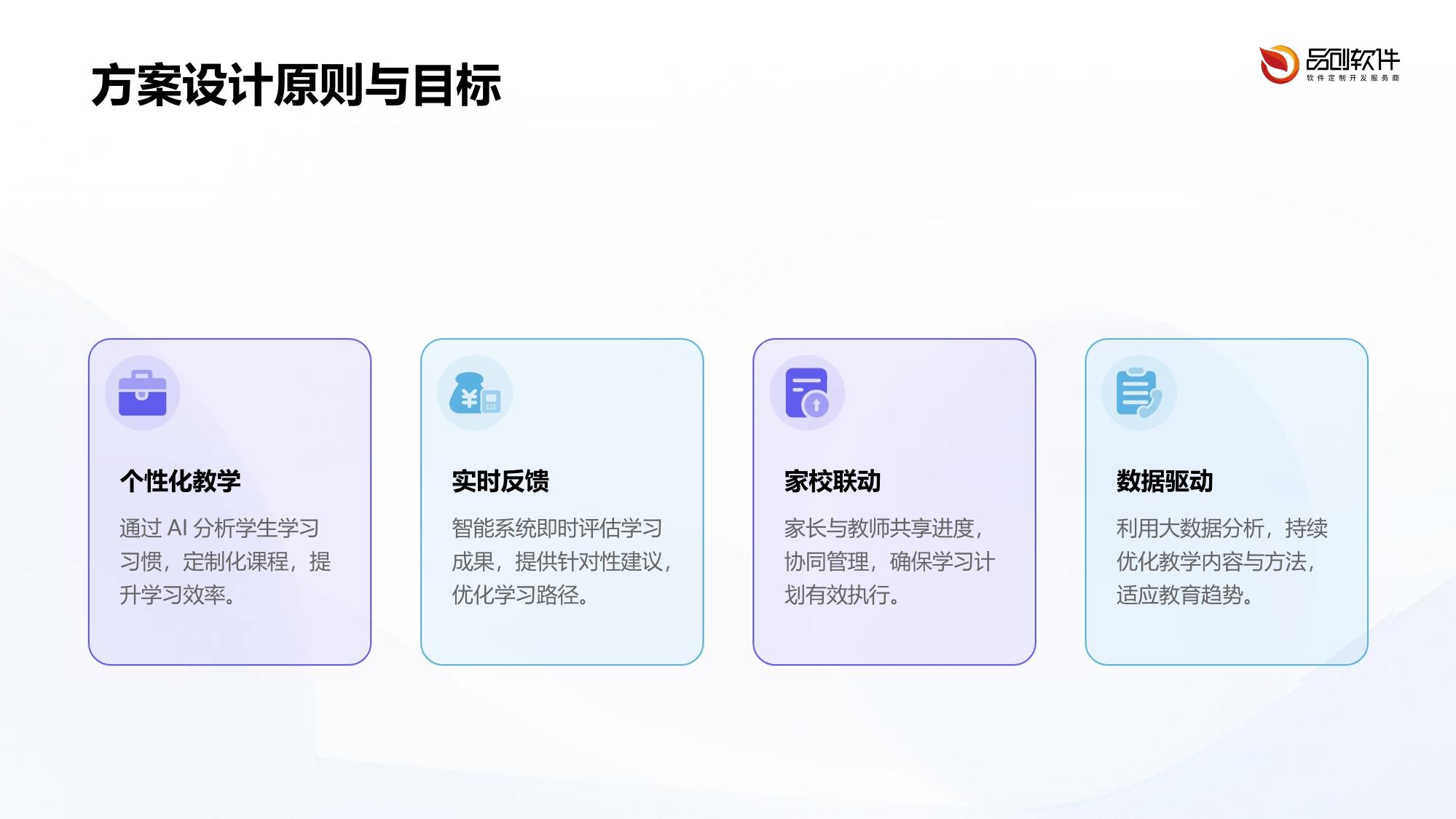 方案设计原则与目标

品创软件
软件定制开发服务商

个性化教学

通过AI分析学生学习习惯，定制化课程，提升学习效率。

实时反馈

智能系统即时评估学习成果，提供针对性建议，优化学习路径。

家校联动

家长与教师共享进度，协同管理，确保学习计划有效执行。

数据驱动

利用大数据分析，持续优化教学内容与方法，适应教育趋势。